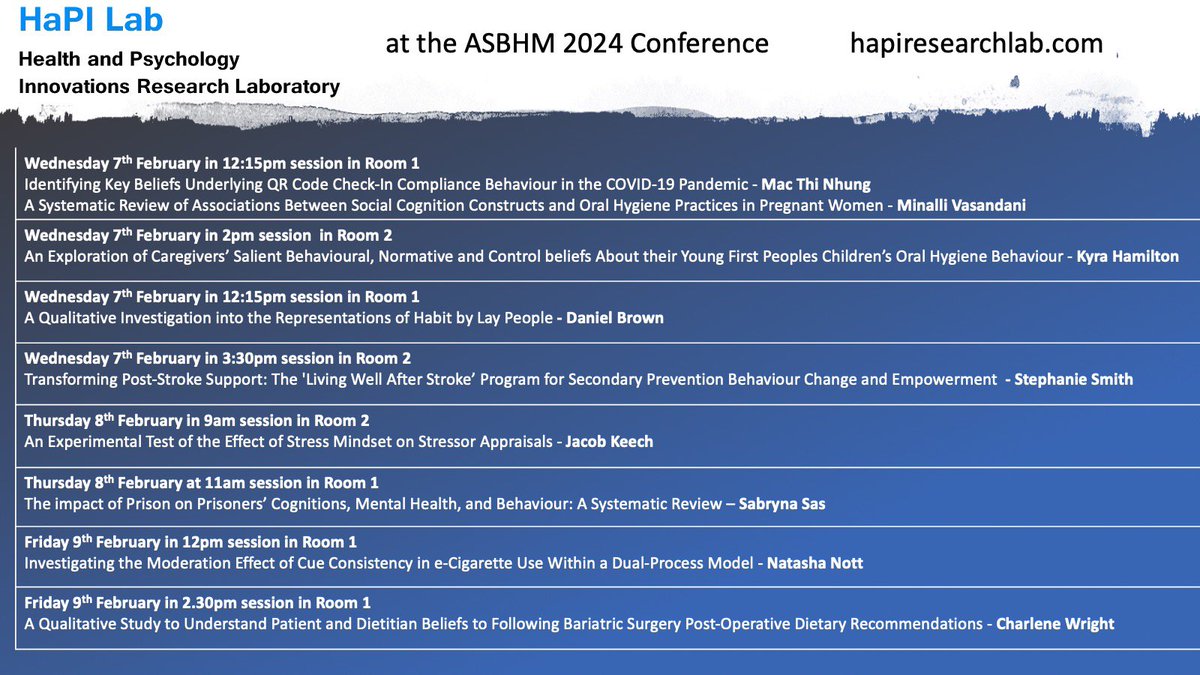 HaPI Lab
Health and Psychology Innovations Research Laboratory

at the ASBHM 2024 Conference

hapiresearchlab.com

Wednesday 7$^{th}$ February in 12:15pm session in Room 1
Identifying Key Beliefs Underlying QR Code Check-In Compliance Behaviour in the COVID-19 Pandemic - Mac Thi Nhung
A Systematic Review of Associations Between Social Cognition Constructs and Oral Hygiene Practices in Pregnant Women - Minalli Vasandani

Wednesday 7$^{th}$ February in 2pm session in Room 2
An Exploration of Caregivers' Salient Behavioural, Normative and Control beliefs About their Young First Peoples Children's Oral Hygiene Behaviour - Kyra Hamilton

Wednesday 7$^{th}$ February in 12:15pm session in Room 1
A Qualitative Investigation into the Representations of Habit by Lay People - Daniel Brown

Wednesday 7$^{th}$ February in 3:30pm session in Room 2
Transforming Post-Stroke Support: The 'Living Well After Stroke' Program for Secondary Prevention Behaviour Change and Empowerment - Stephanie Smith

Thursday 8$^{th}$ February in 9am session in Room 2
An Experimental Test of the Effect of Stress Mindset on Stressor Appraisals - Jacob Keech

Thursday 8$^{th}$ February at 11am session in Room 1
The impact of Prison on Prisoners' Cognitions, Mental Health, and Behaviour: A Systematic Review – Sabryna Sas

Friday 9$^{th}$ February in 12pm session in Room 1
Investigating the Moderation Effect of Cue Consistency in e-Cigarette Use Within a Dual-Process Model - Natasha Nott

Friday 9$^{th}$ February in 2.30pm session in Room 1
A Qualitative Study to Understand Patient and Dietitian Beliefs to Following Bariatric Surgery Post-Operative Dietary Recommendations - Charlene Wright